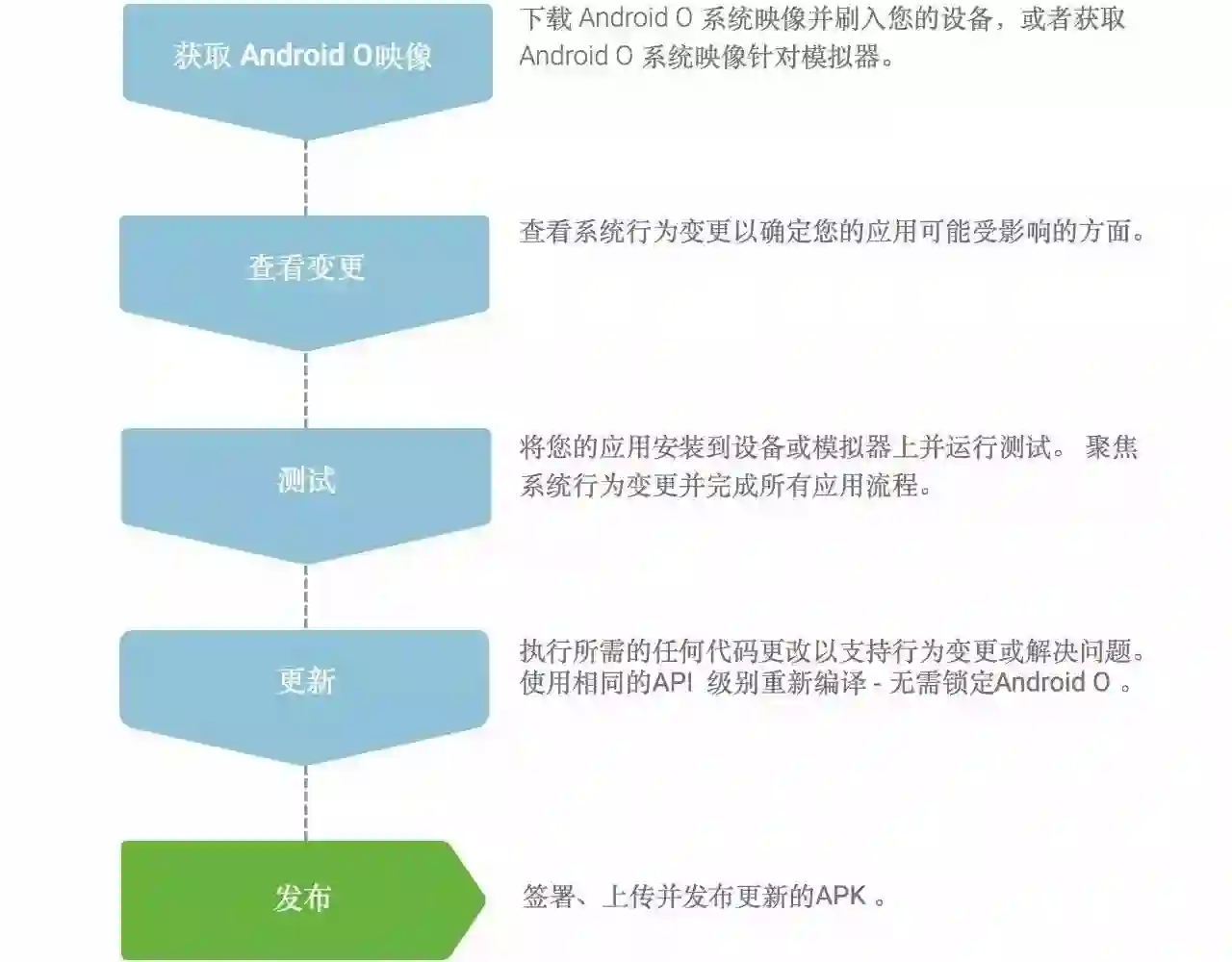 获取 Android O映像

下载 Android O 系统映像并刷入您的设备，或者获取 Android O 系统映像针对模拟器。

查看变更

查看系统行为变更以确定您的应用可能受影响的方面。

测试

将您的应用安装到设备或模拟器上并运行测试。 聚焦系统行为变更并完成所有应用流程。

更新

执行所需的任何代码更改以支持行为变更或解决问题。使用相同的API 级别重新编译 - 无需锁定Android O 。

发布

签署、上传并发布更新的APK 。